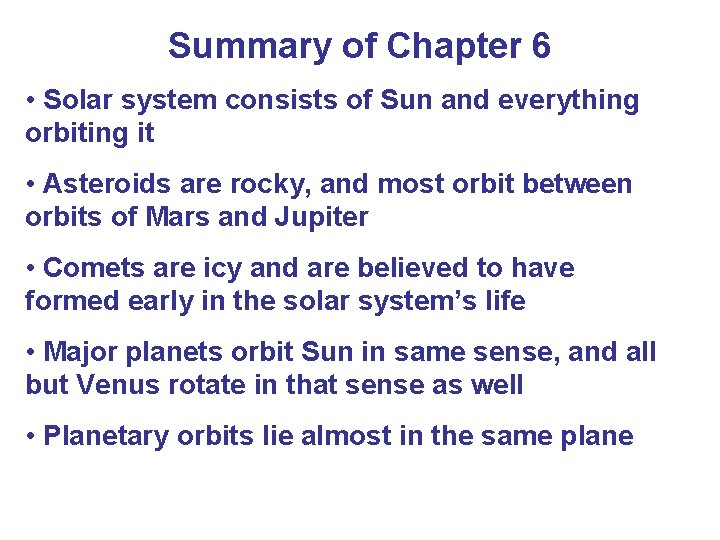 Summary of Chapter 6

• Solar system consists of Sun and everything orbiting it

• Asteroids are rocky, and most orbit between orbits of Mars and Jupiter

• Comets are icy and are believed to have formed early in the solar system's life

• Major planets orbit Sun in same sense, and all but Venus rotate in that sense as well

• Planetary orbits lie almost in the same plane